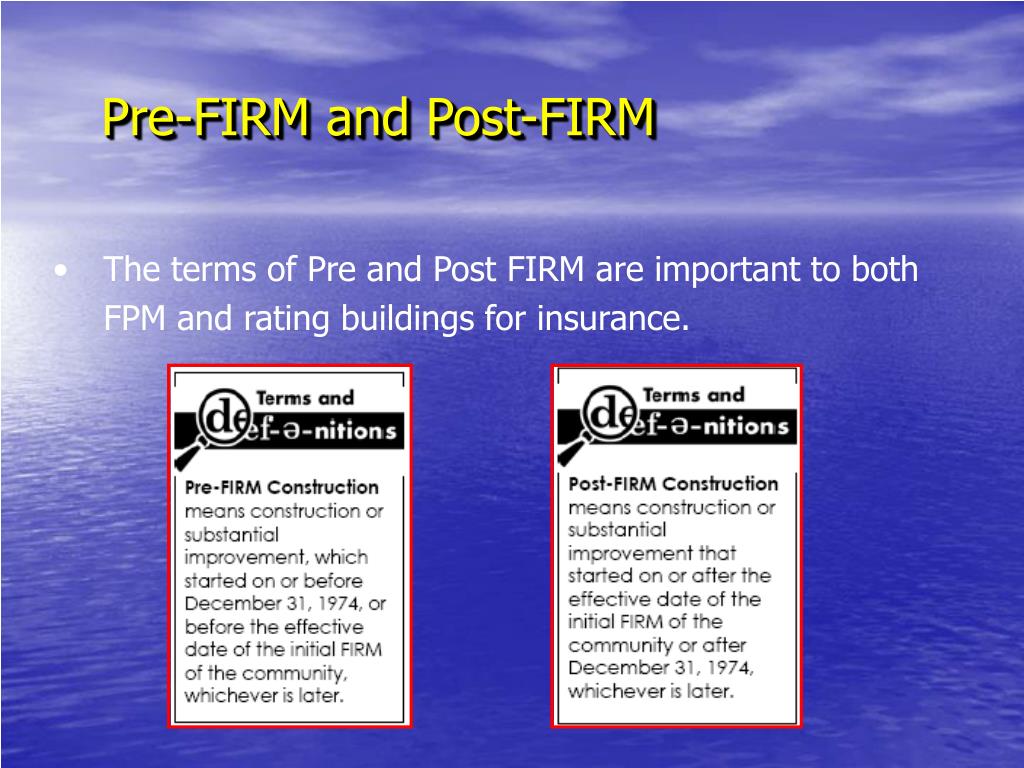 Pre-FIRM and Post-FIRM

• The terms of Pre and Post FIRM are important to both FPM and rating buildings for insurance.

Terms and
def-ə-nitions

Pre-FIRM Construction means construction or substantial improvement, which started on or before December 31, 1974, or before the effective date of the initial FIRM of the community, whichever is later.

Terms and
def-ə-nitions

Post-FIRM Construction means construction or substantial improvement that started on or after the effective date of the initial FIRM of the community or after December 31, 1974, whichever is later.